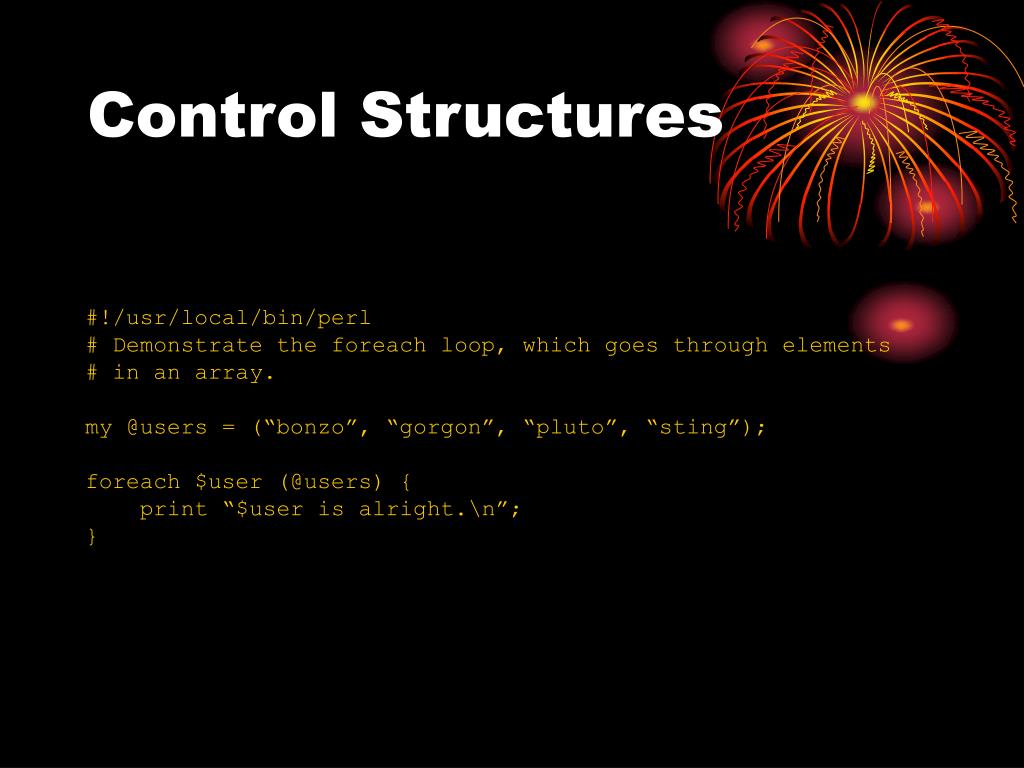 Control Structures

#!/usr/local/bin/perl
# Demonstrate the foreach loop, which goes through elements
# in an array.

my @users = (“bonzo”, “gorgon”, “pluto”, “sting”);

foreach $user (@users) {
    print “$user is alright.\n”;
}